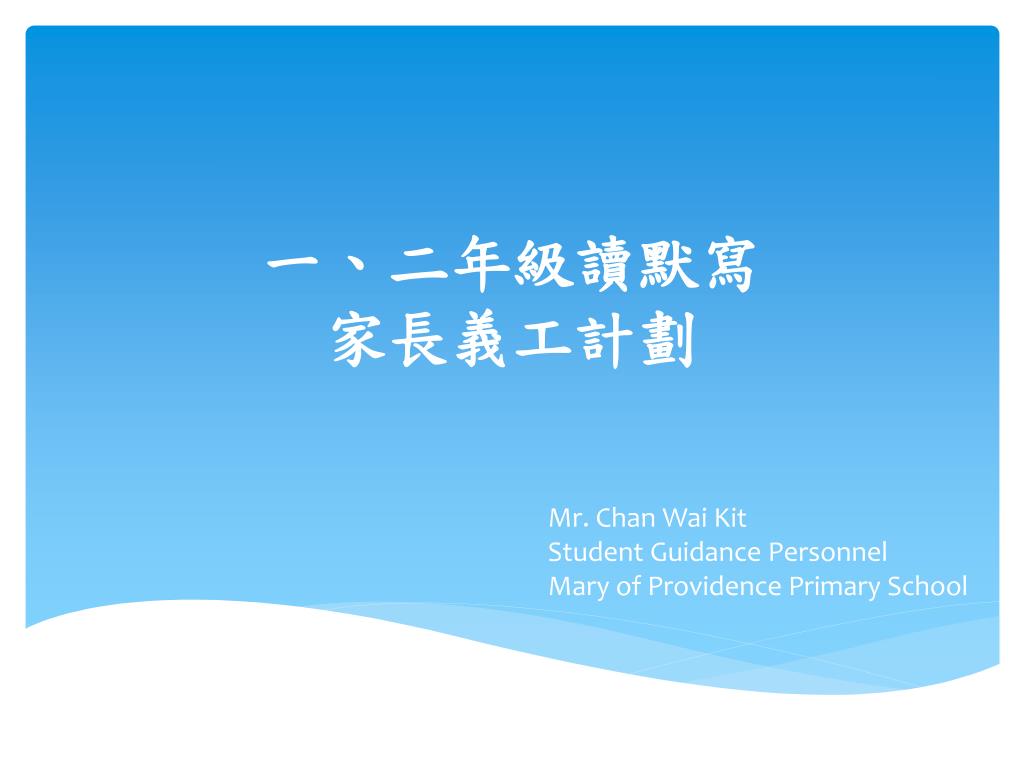 一、二年級讀默寫
家長義工計劃

Mr. Chan Wai Kit
Student Guidance Personnel
Mary of Providence Primary School